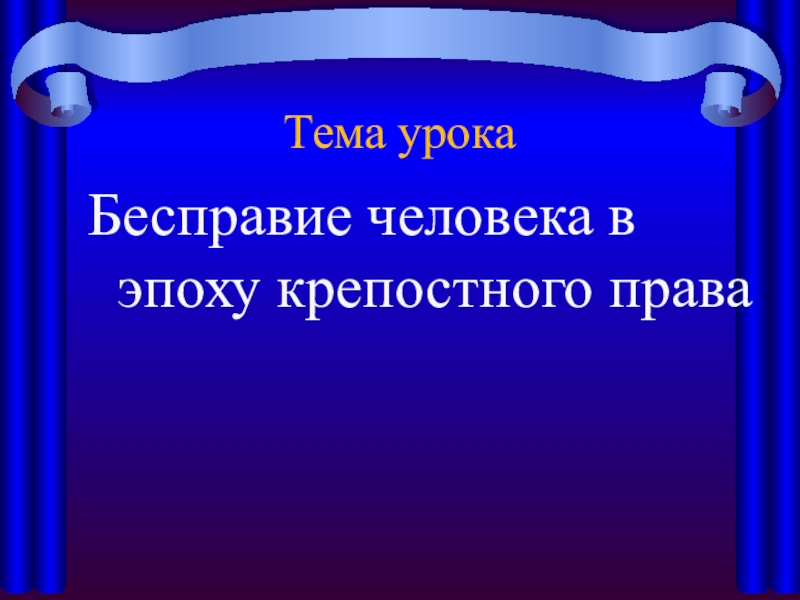 Тема урока

Бесправие человека в эпоху крепостного права